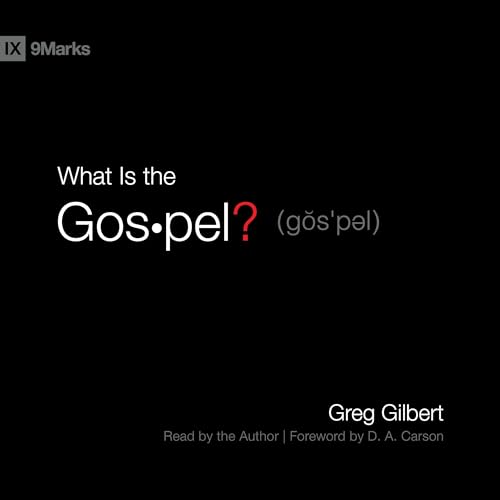 IX 9Marks

What Is the
Gos•pel? (gŏs'pəl)

Greg Gilbert
Read by the Author | Foreword by D. A. Carson